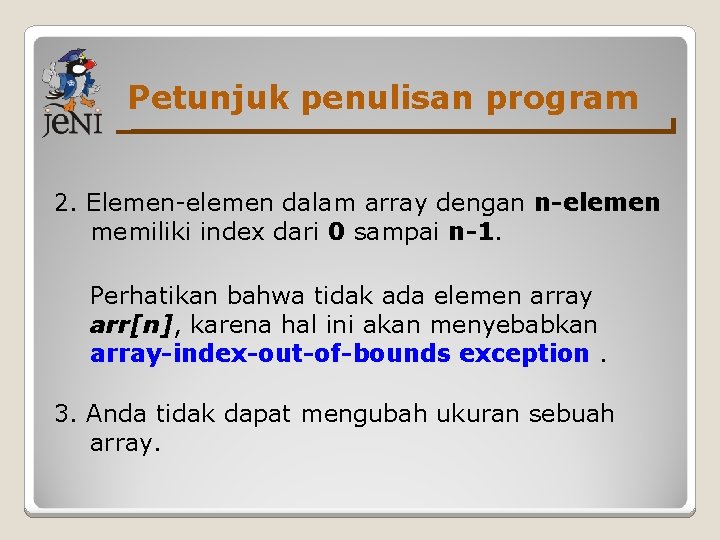 JENI

Petunjuk penulisan program

2. Elemen-elemen dalam array dengan n-elemen memiliki index dari 0 sampai n-1.

Perhatikan bahwa tidak ada elemen array arr[n], karena hal ini akan menyebabkan array-index-out-of-bounds exception .

3. Anda tidak dapat mengubah ukuran sebuah array.